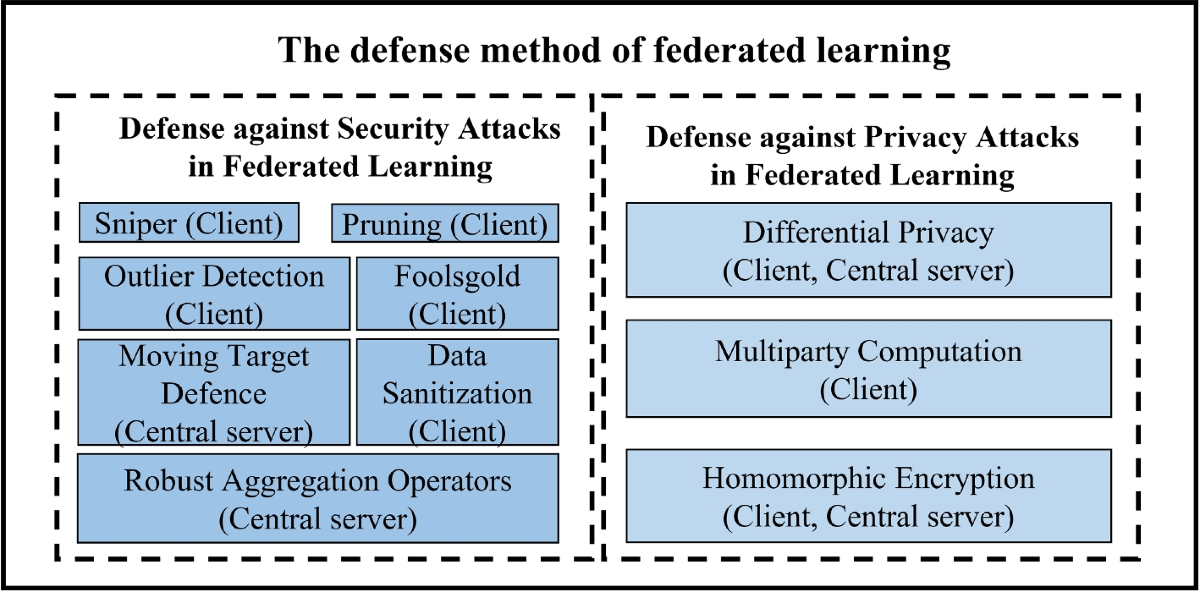 The defense method of federated learning

Defense against Security Attacks in Federated Learning

Sniper (Client)

Pruning (Client)

Outlier Detection (Client)

Foolsgold (Client)

Moving Target Defence (Central server)

Data Sanitization (Client)

Robust Aggregation Operators (Central server)

Defense against Privacy Attacks in Federated Learning

Differential Privacy (Client, Central server)

Multiparty Computation (Client)

Homomorphic Encryption (Client, Central server)